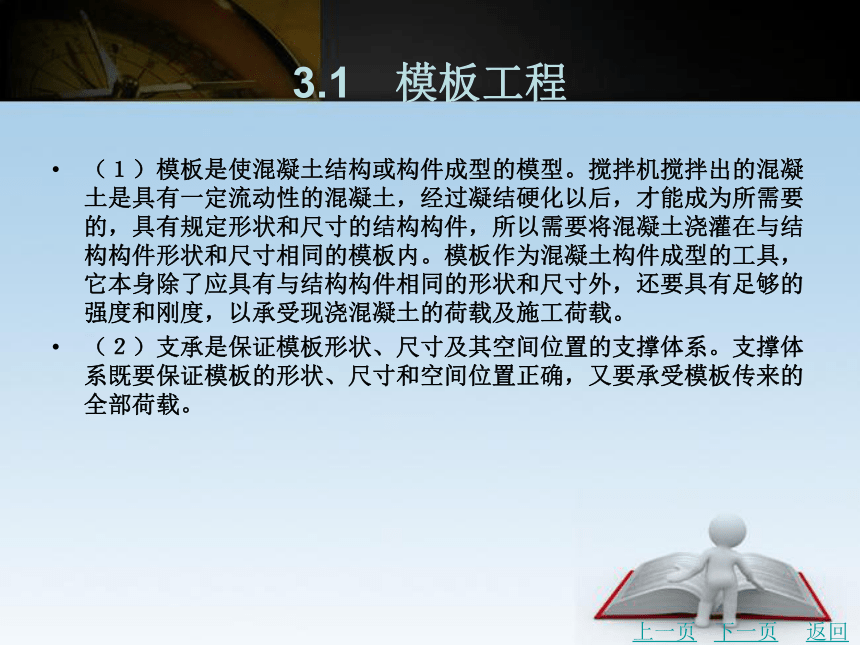 3.1　模板工程

• （１）模板是使混凝土结构或构件成型的模型。搅拌机搅拌出的混凝土是具有一定流动性的混凝土，经过凝结硬化以后，才能成为所需要的，具有规定形状和尺寸的结构构件，所以需要将混凝土浇灌在与结构构件形状和尺寸相同的模板内。模板作为混凝土构件成型的工具，它本身除了应具有与结构构件相同的形状和尺寸外，还要具有足够的强度和刚度，以承受现浇混凝土的荷载及施工荷载。

• （２）支承是保证模板形状、尺寸及其空间位置的支撑体系。支撑体系既要保证模板的形状、尺寸和空间位置正确，又要承受模板传来的全部荷载。

上一页　下一页　返回